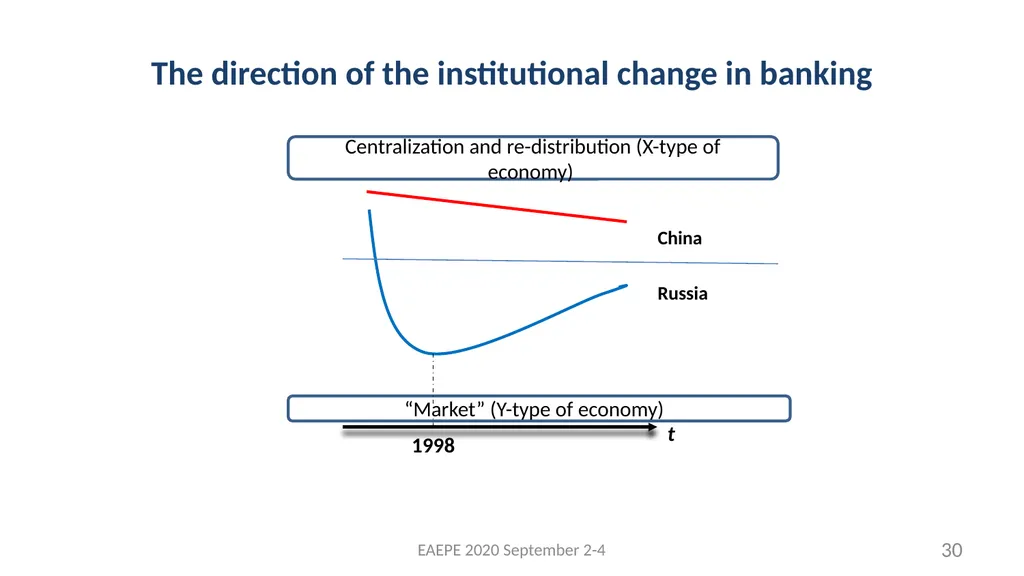 The direction of the institutional change in banking

Centralization and re-distribution (X-type of economy)

China

Russia

“Market” (Y-type of economy)

t

1998

EAEPE 2020 September 2-4

30